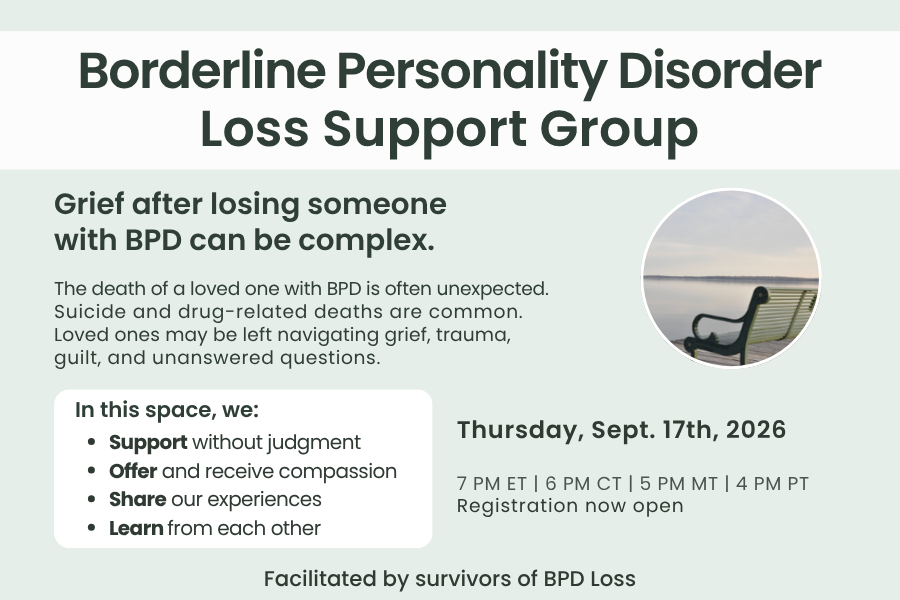 Borderline Personality Disorder Loss Support Group

Grief after losing someone with BPD can be complex.

The death of a loved one with BPD is often unexpected. Suicide and drug-related deaths are common. Loved ones may be left navigating grief, trauma, guilt, and unanswered questions.

In this space, we:
• Support without judgment
• Offer and receive compassion
• Share our experiences
• Learn from each other

Thursday, Sept. 17th, 2026

7 PM ET | 6 PM CT | 5 PM MT | 4 PM PT
Registration now open

Facilitated by survivors of BPD Loss